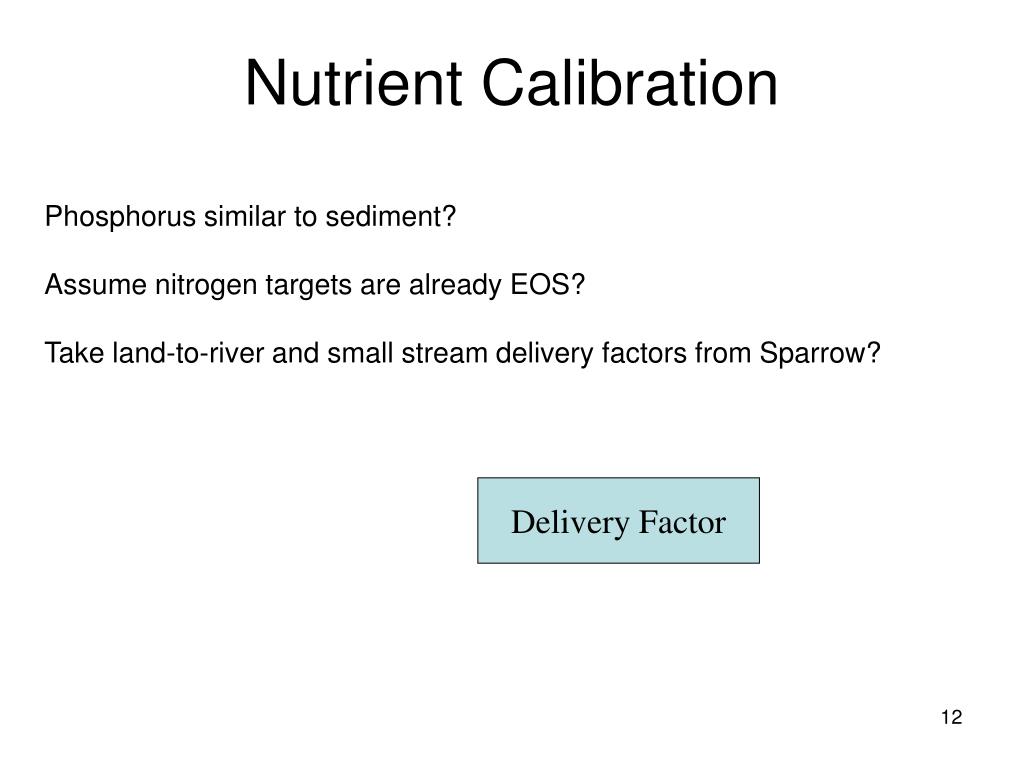 Nutrient Calibration

Phosphorus similar to sediment?

Assume nitrogen targets are already EOS?

Take land-to-river and small stream delivery factors from Sparrow?

Delivery Factor

12